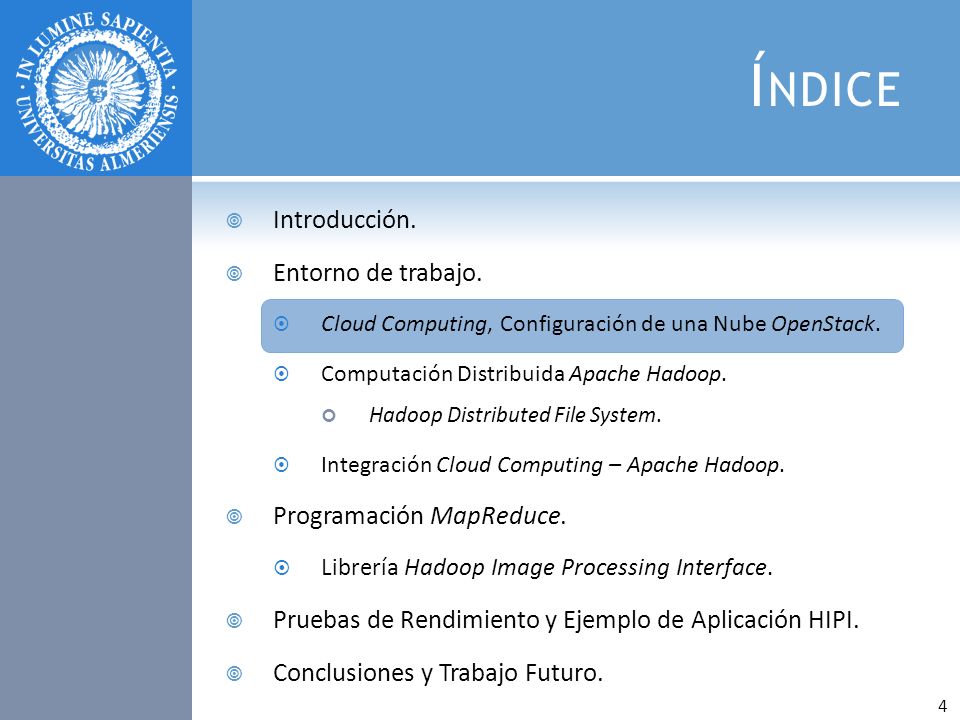 IN LUMINE SAPIENTIA UNIVERSITAS ALMERIENSIS

ÍNDICE

Introducción.

Entorno de trabajo.

Cloud Computing, Configuración de una Nube OpenStack.

Computación Distribuida Apache Hadoop.

Hadoop Distributed File System.

Integración Cloud Computing – Apache Hadoop.

Programación MapReduce.

Librería Hadoop Image Processing Interface.

Pruebas de Rendimiento y Ejemplo de Aplicación HIPI.

Conclusiones y Trabajo Futuro.

4